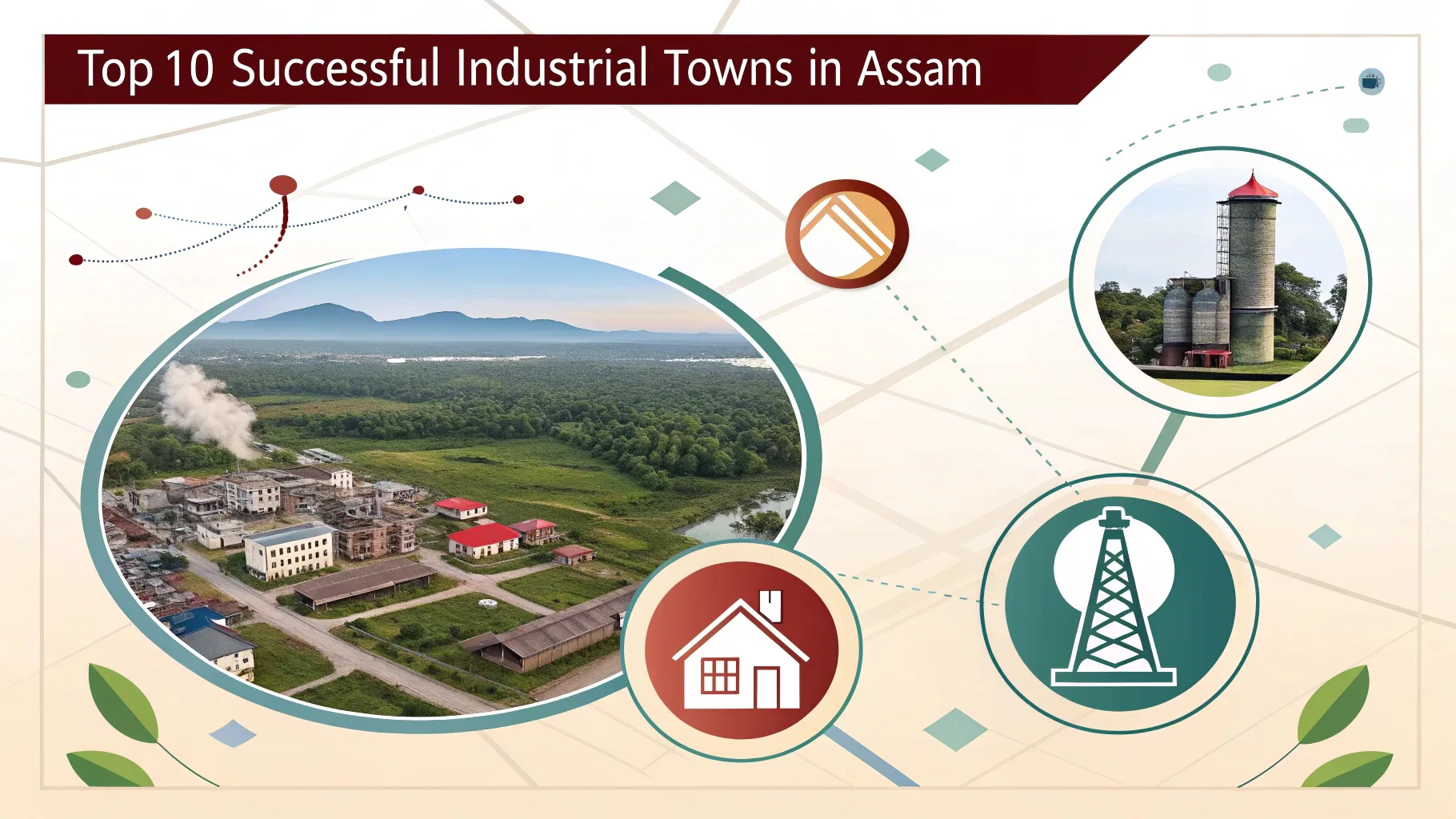 Top 10 Successful Industrial Towns in Assam